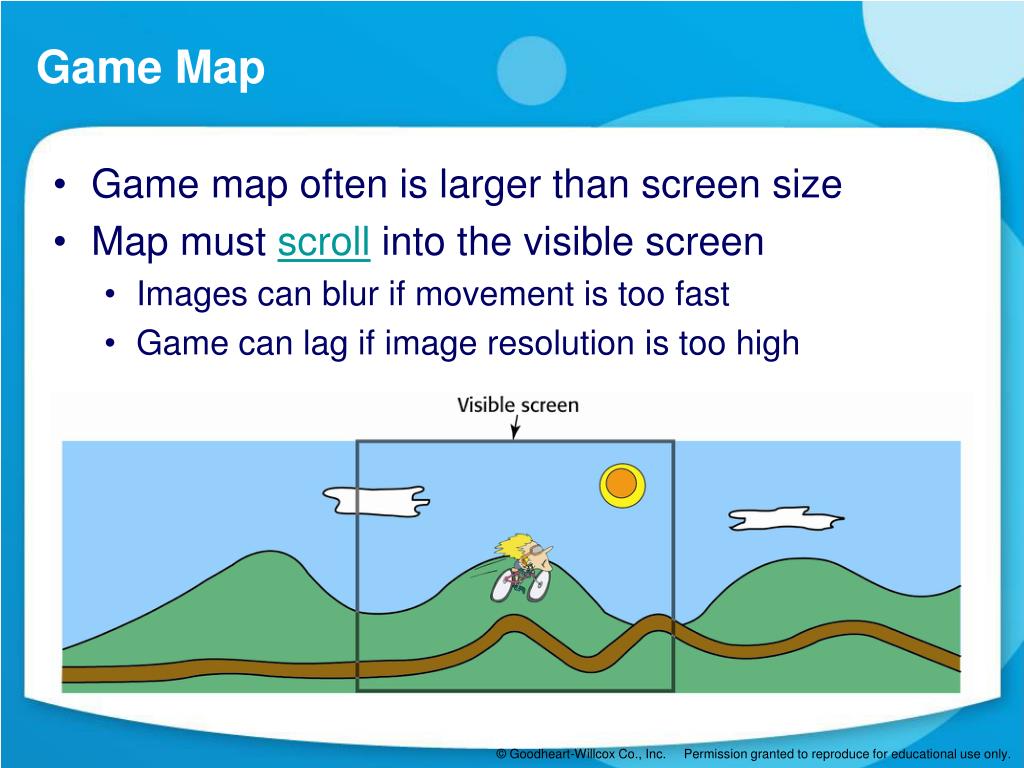 Game Map

• Game map often is larger than screen size
• Map must scroll into the visible screen
  • Images can blur if movement is too fast
  • Game can lag if image resolution is too high

Visible screen

© Goodheart-Willcox Co., Inc. Permission granted to reproduce for educational use only.